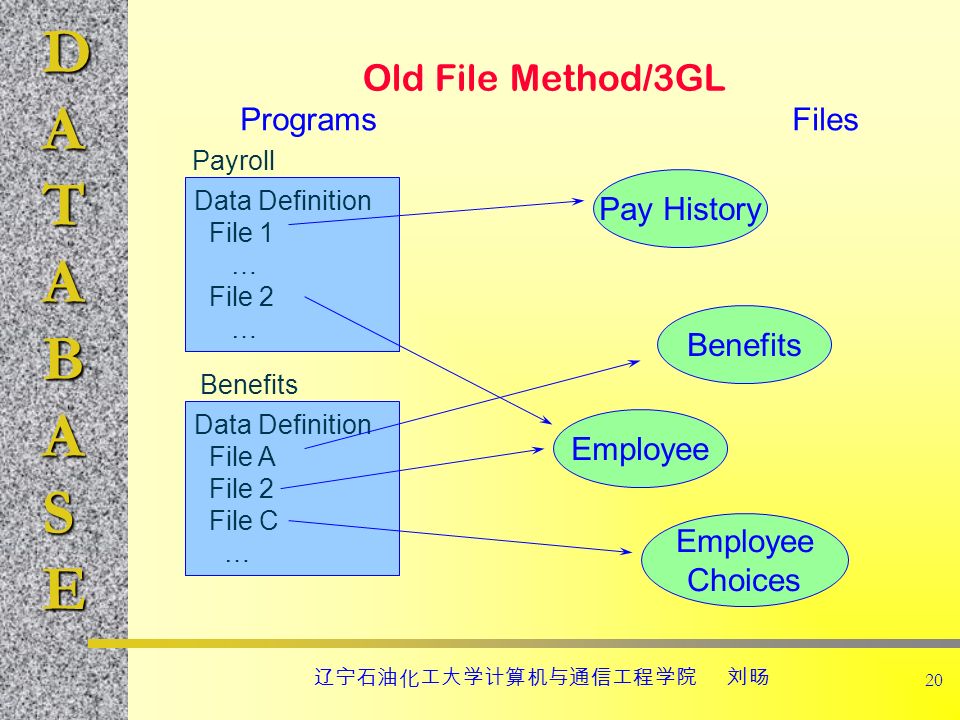 D
A
T
A
B
A
S
E

Old File Method/3GL

Programs

Files

Payroll

Data Definition
File 1
…
File 2
…

Benefits

Data Definition
File A
File 2
File C
…

Pay History

Benefits

Employee

Employee Choices

辽宁石油化工大学计算机与通信工程学院 刘旸

20